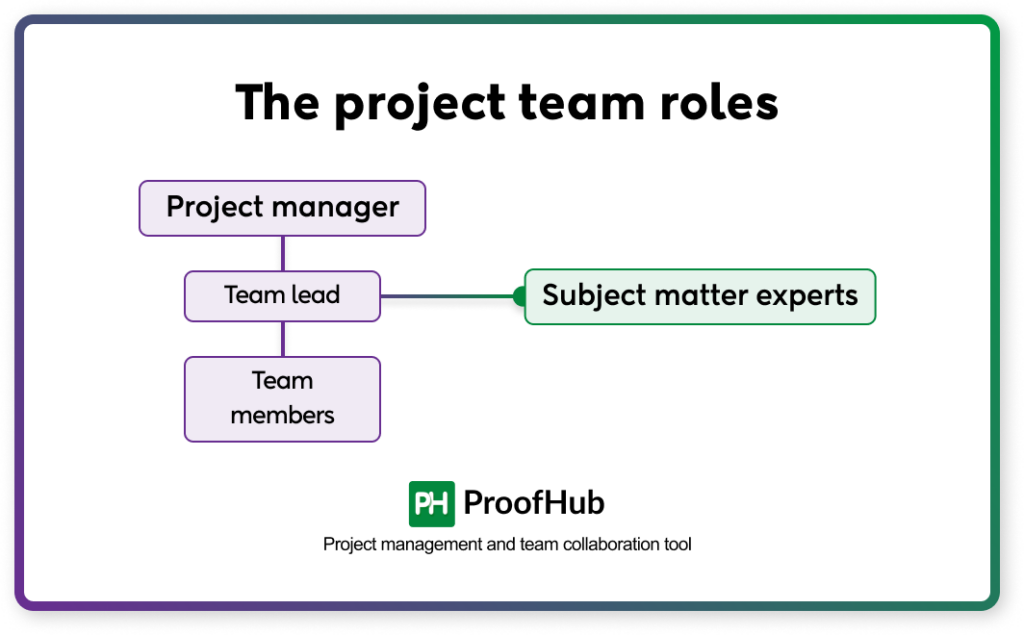 The project team roles

Project manager

Team lead

Subject matter experts

Team members

PH ProofHub

Project management and team collaboration tool